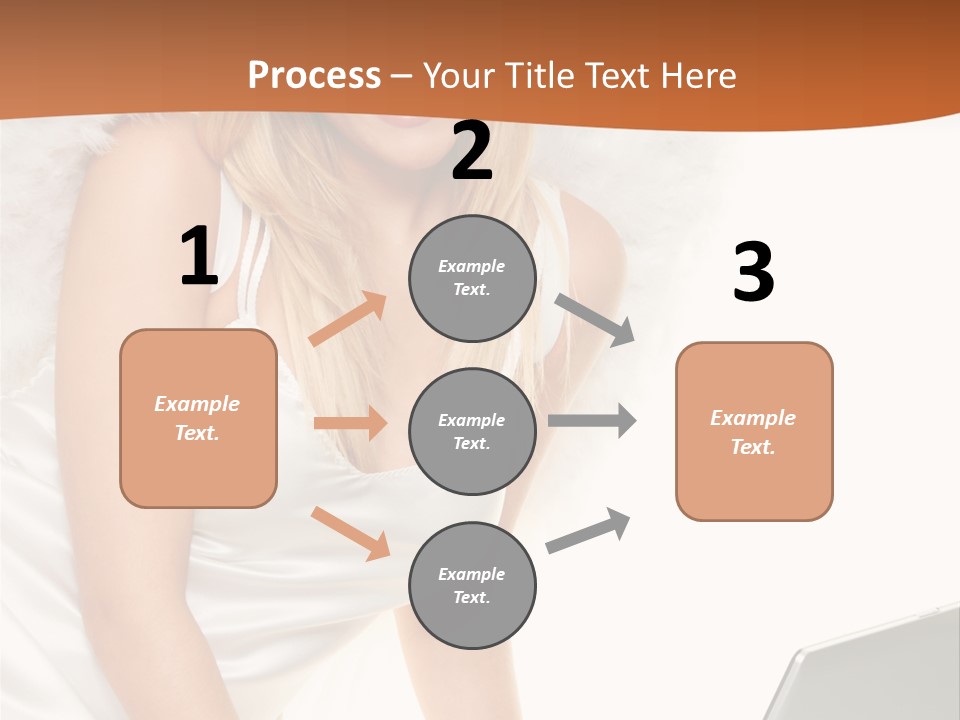 Process – Your Title Text Here

1

Example Text.

2

Example Text.

Example Text.

Example Text.

3

Example Text.